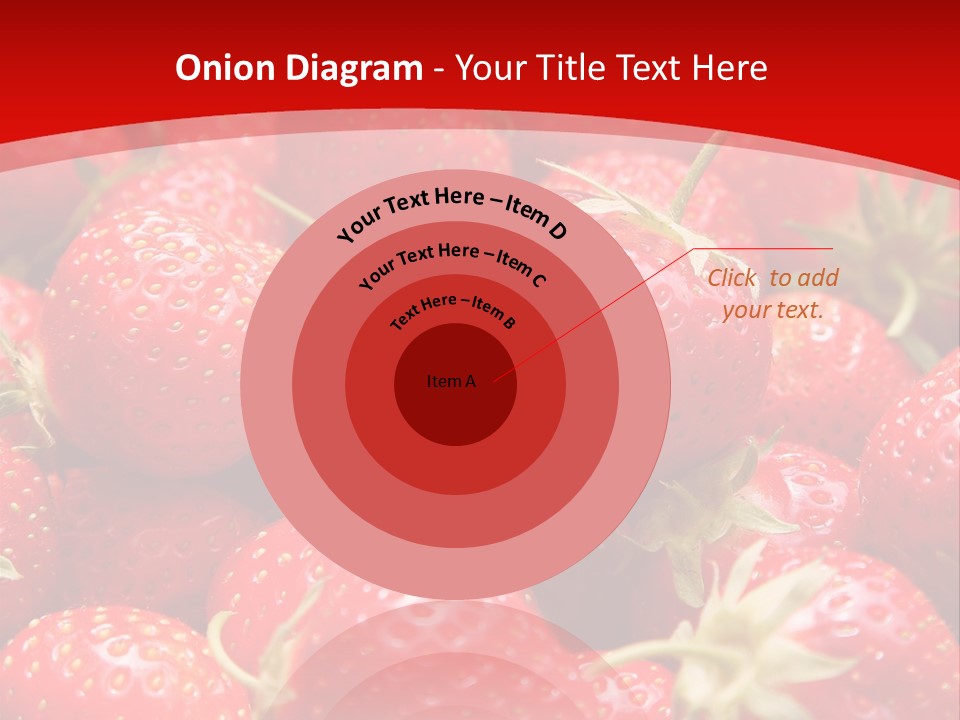 Onion Diagram - Your Title Text Here

Your Text Here – Item D

Your Text Here – Item C

Text Here – Item B

Item A

Click to add your text.